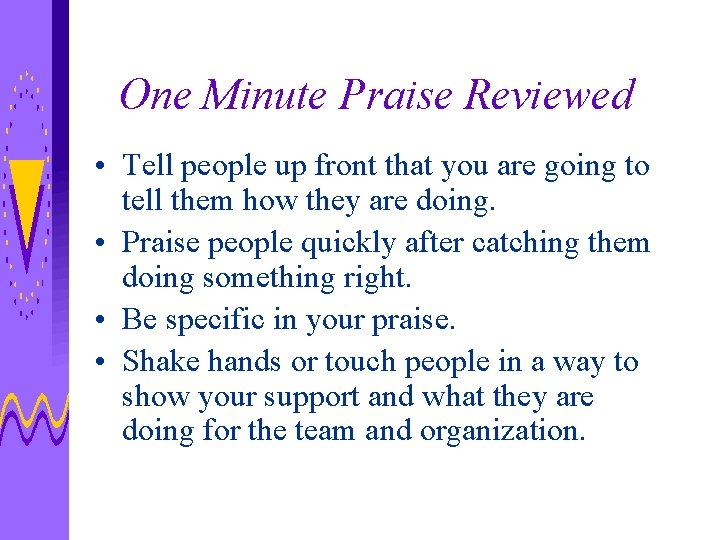 One Minute Praise Reviewed

• Tell people up front that you are going to tell them how they are doing.

• Praise people quickly after catching them doing something right.

• Be specific in your praise.

• Shake hands or touch people in a way to show your support and what they are doing for the team and organization.